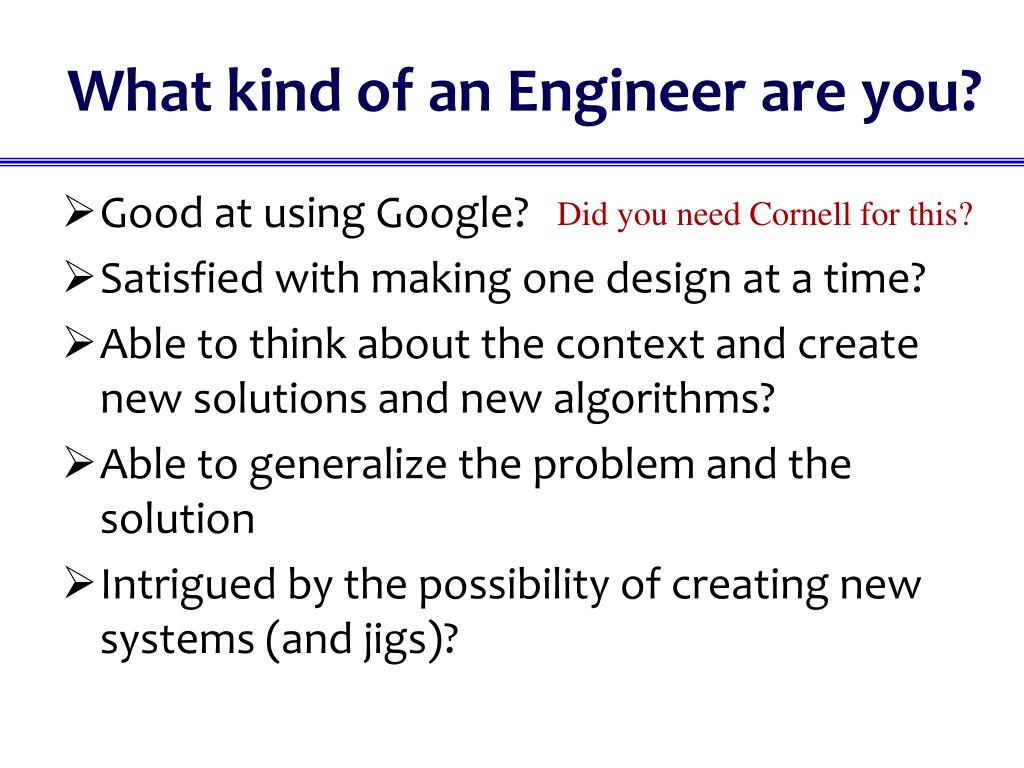 What kind of an Engineer are you?

➢ Good at using Google? Did you need Cornell for this?

➢ Satisfied with making one design at a time?

➢ Able to think about the context and create new solutions and new algorithms?

➢ Able to generalize the problem and the solution

➢ Intrigued by the possibility of creating new systems (and jigs)?